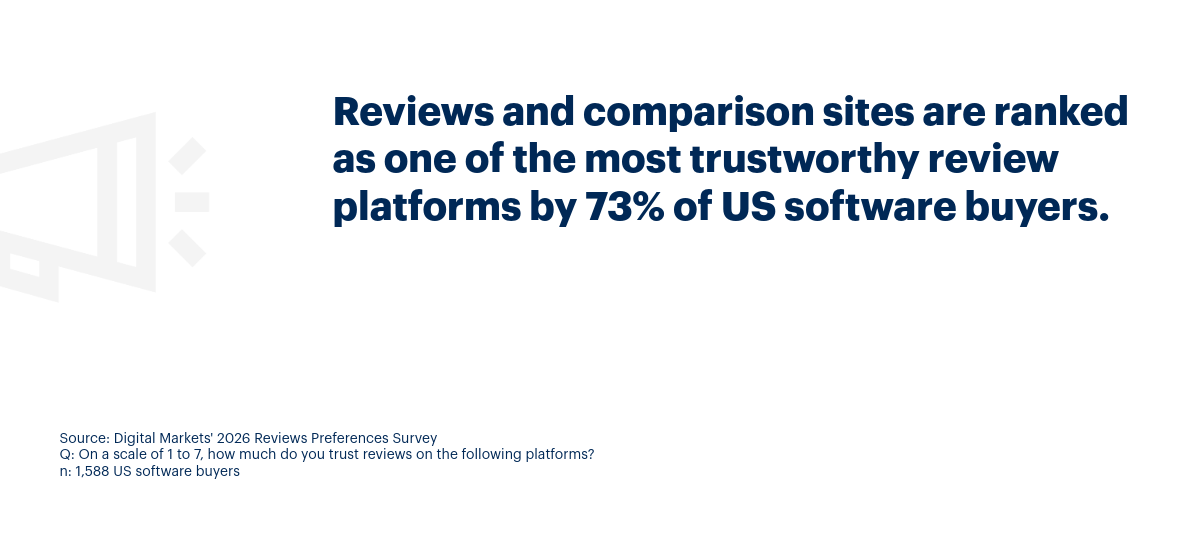 Reviews and comparison sites are ranked as one of the most trustworthy review platforms by 73% of US software buyers.

Source: Digital Markets' 2026 Reviews Preferences Survey
Q: On a scale of 1 to 7, how much do you trust reviews on the following platforms?
n: 1,588 US software buyers